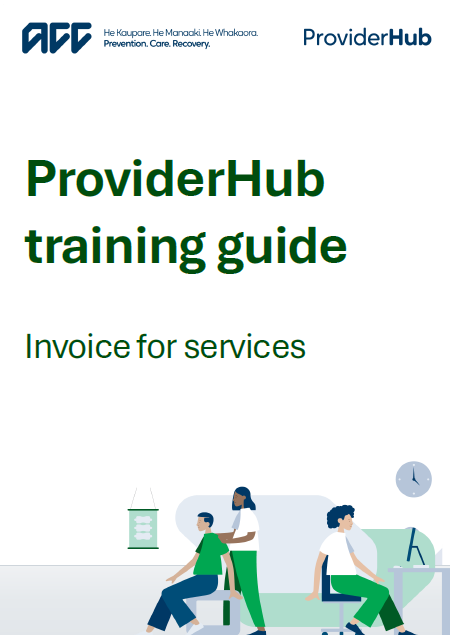 ACC

He Kaupare. He Manaaki. He Whakaora.
Prevention. Care. Recovery.

ProviderHub

ProviderHub training guide

Invoice for services